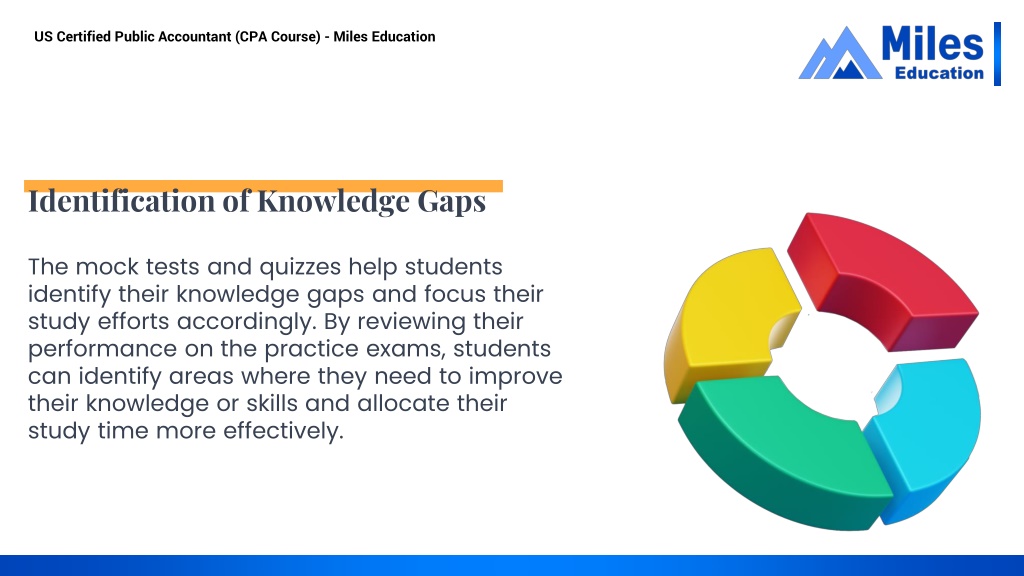 US Certified Public Accountant (CPA Course) - Miles Education

Miles Education

Identification of Knowledge Gaps

The mock tests and quizzes help students identify their knowledge gaps and focus their study efforts accordingly. By reviewing their performance on the practice exams, students can identify areas where they need to improve their knowledge or skills and allocate their study time more effectively.